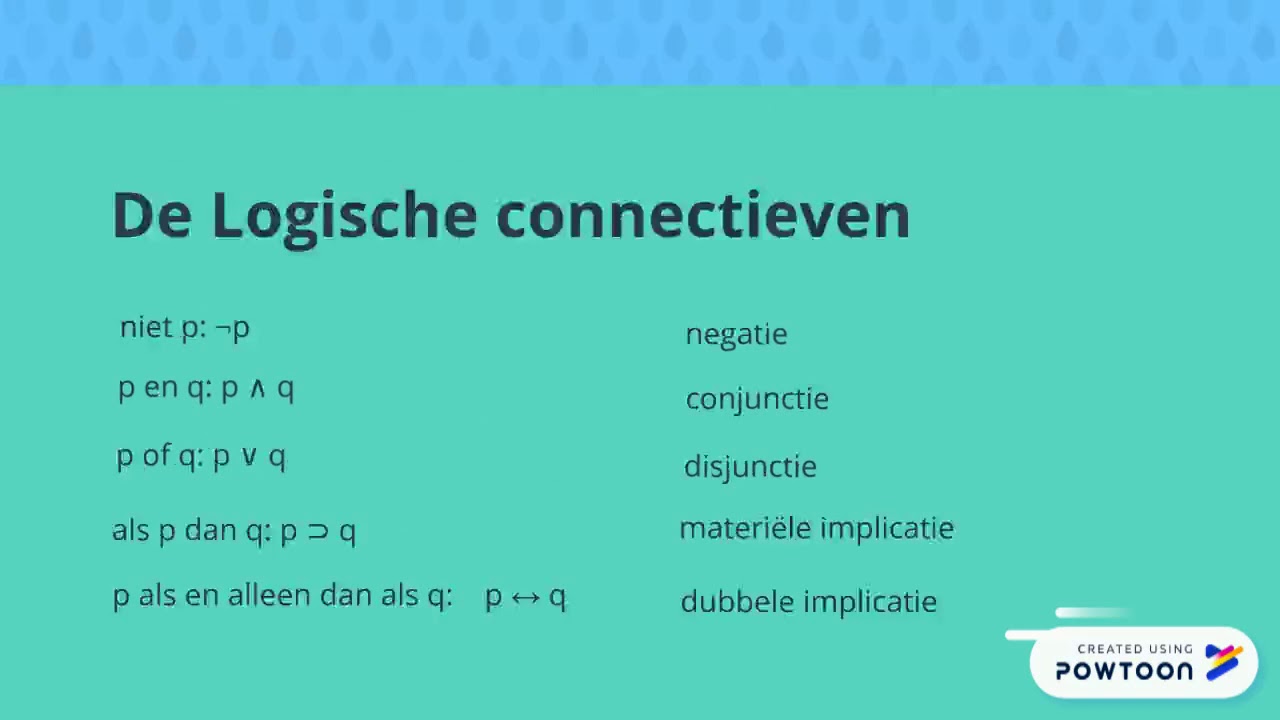 De Logische connectieven

niet p: $\neg p$

p en q: $p \wedge q$

p of q: $p \vee q$

als p dan q: $p \supset q$

p als en alleen dan als q: $p \leftrightarrow q$

negatie

conjunctie

disjunctie

materiële implicatie

dubbele implicatie

CREATED USING POWTOON